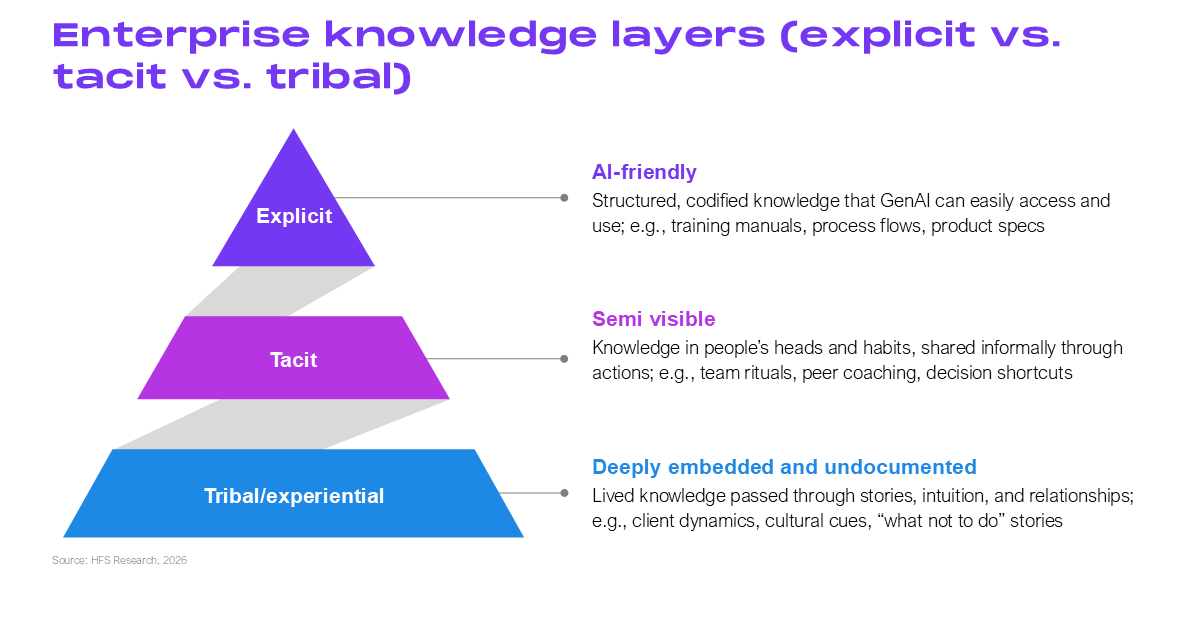 Enterprise knowledge layers (explicit vs. tacit vs. tribal)

Explicit

AI-friendly
Structured, codified knowledge that GenAI can easily access and use; e.g., training manuals, process flows, product specs

Tacit

Semi visible
Knowledge in people's heads and habits, shared informally through actions; e.g., team rituals, peer coaching, decision shortcuts

Tribal/experiential

Deeply embedded and undocumented
Lived knowledge passed through stories, intuition, and relationships; e.g., client dynamics, cultural cues, "what not to do" stories

Source: HFS Research, 2026